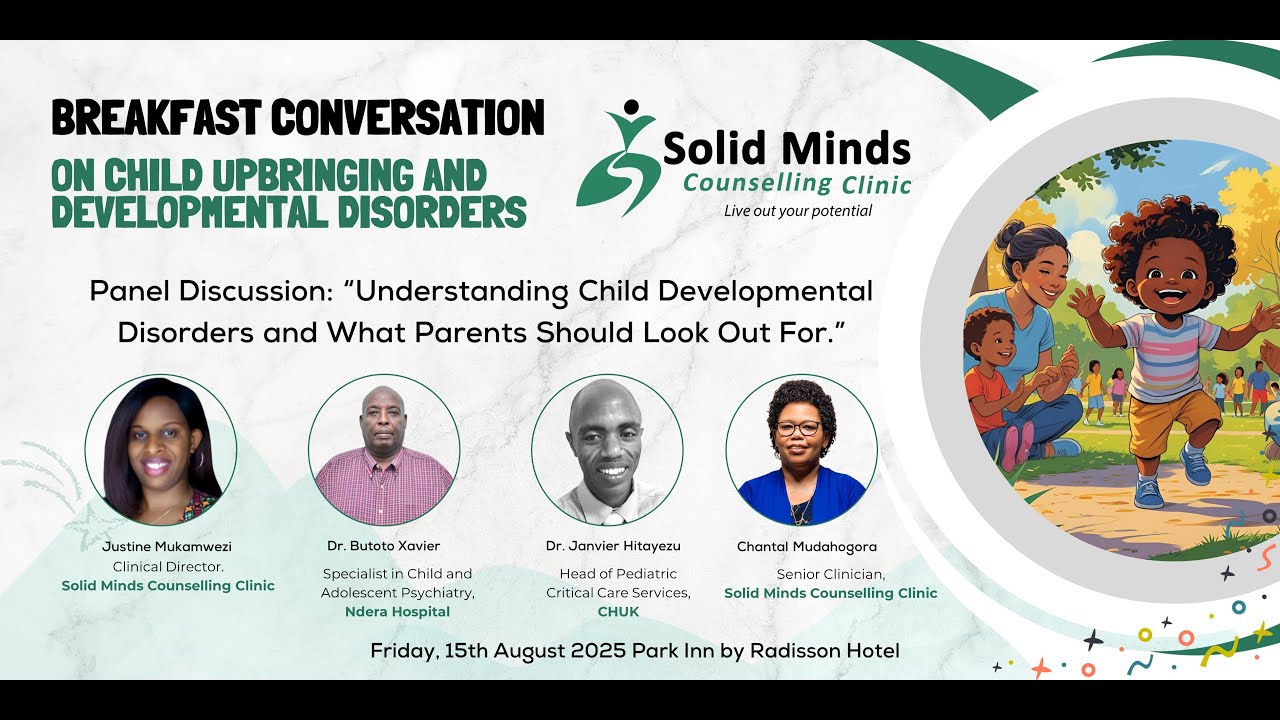 BREAKFAST CONVERSATION
ON CHILD UPBRINGING AND DEVELOPMENTAL DISORDERS

Solid Minds
Counselling Clinic
Live out your potential

Panel Discussion: "Understanding Child Developmental Disorders and What Parents Should Look Out For."

Justine Mukamwezi
Clinical Director.
Solid Minds Counselling Clinic

Dr. Butoto Xavier
Specialist in Child and Adolescent Psychiatry,
Ndera Hospital

Dr. Janvier Hitayezu
Head of Pediatric Critical Care Services,
CHUK

Chantal Mudahogora
Senior Clinician,
Solid Minds Counselling Clinic

Friday, 15th August 2025 Park Inn by Radisson Hotel